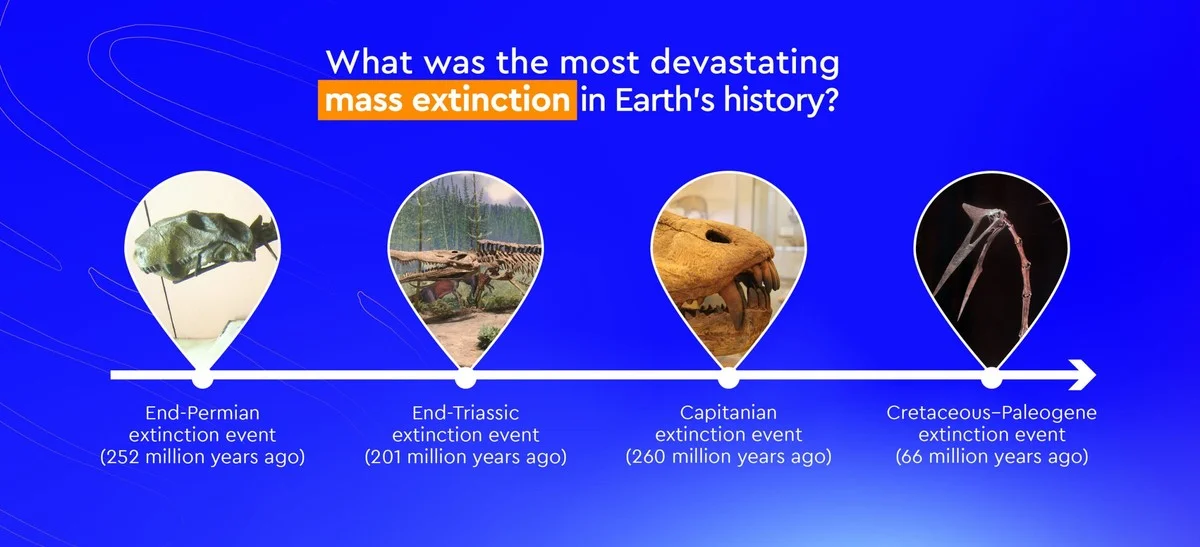 What was the most devastating mass extinction in Earth's history?

End-Permian extinction event (252 million years ago)

End-Triassic extinction event (201 million years ago)

Capitanian extinction event (260 million years ago)

Cretaceous–Paleogene extinction event (66 million years ago)